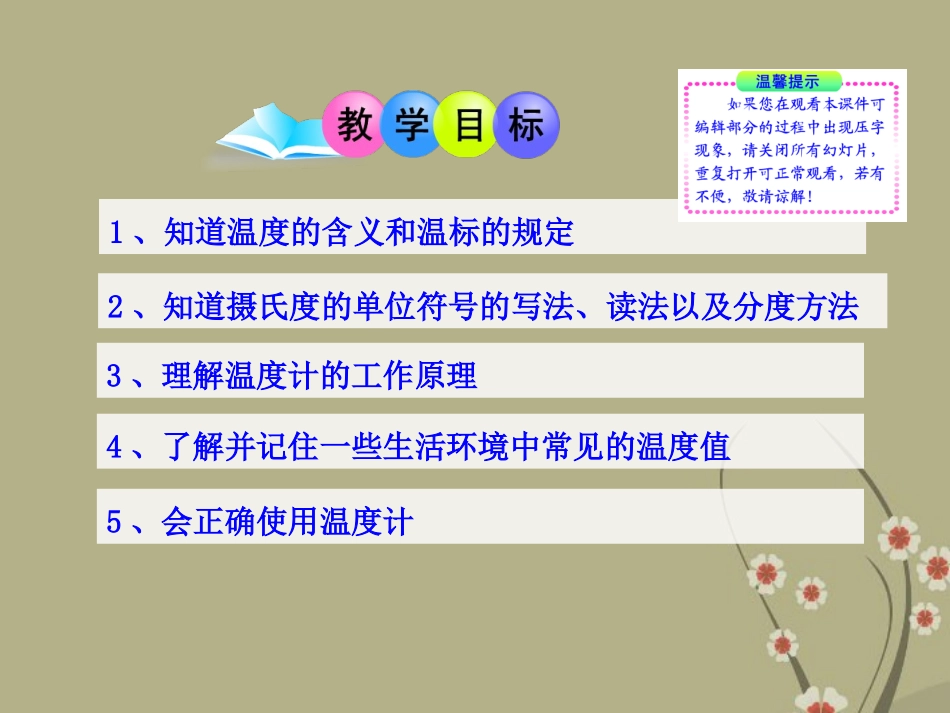 教学目标

温馨提示

如果您在观看本课件可编辑部分的过程中出现压字现象，请关闭所有幻灯片，重复打开可正常观看，若有不便，敬请谅解！

1、知道温度的含义和温标的规定

2、知道摄氏度的单位符号的写法、读法以及分度方法

3、理解温度计的工作原理

4、了解并记住一些生活环境中常见的温度值

5、会正确使用温度计